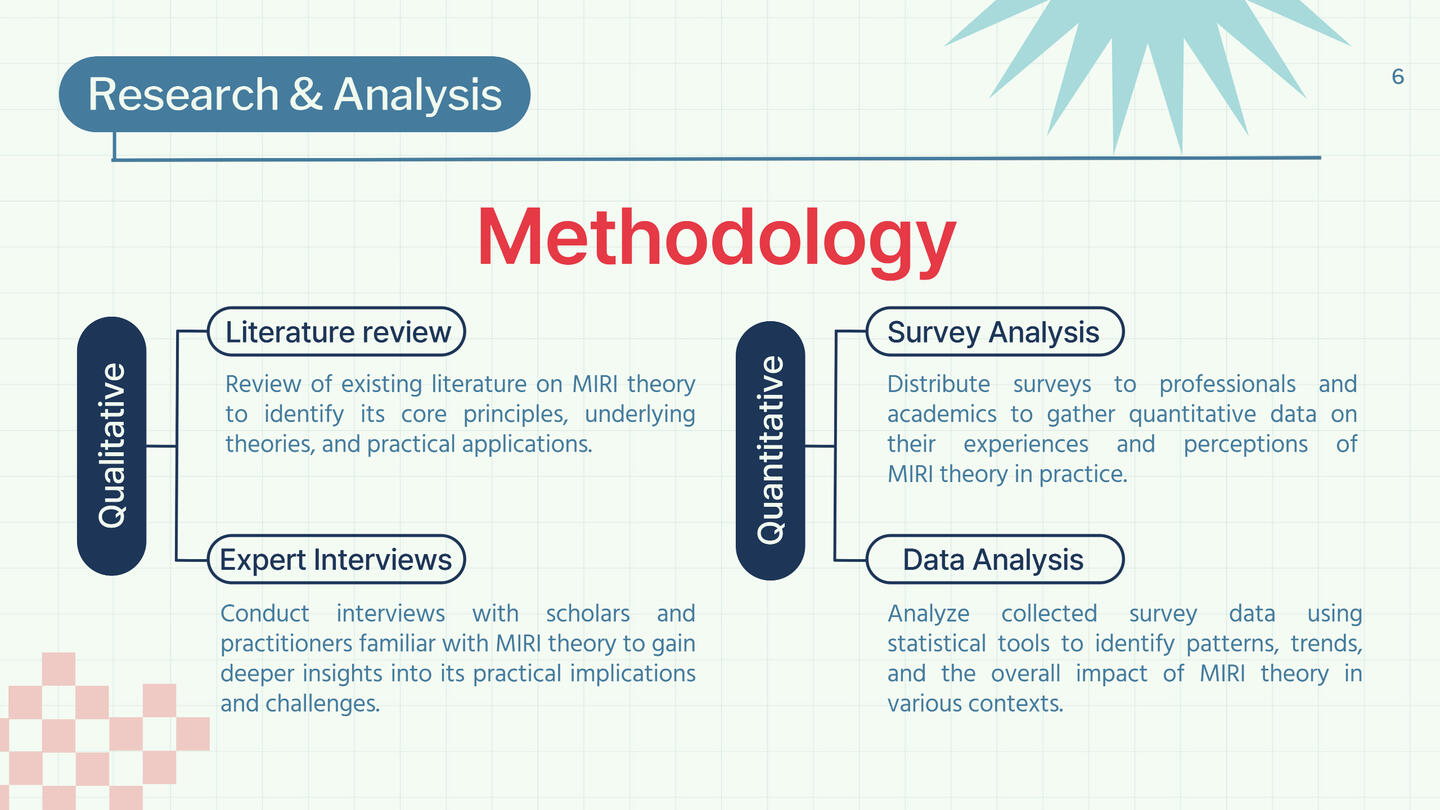 Research & Analysis

6

Methodology

Qualitative

Literature review

Review of existing literature on MIRI theory to identify its core principles, underlying theories, and practical applications.

Expert Interviews

Conduct interviews with scholars and practitioners familiar with MIRI theory to gain deeper insights into its practical implications and challenges.

Quantitative

Survey Analysis

Distribute surveys to professionals and academics to gather quantitative data on their experiences and perceptions of MIRI theory in practice.

Data Analysis

Analyze collected survey data using statistical tools to identify patterns, trends, and the overall impact of MIRI theory in various contexts.